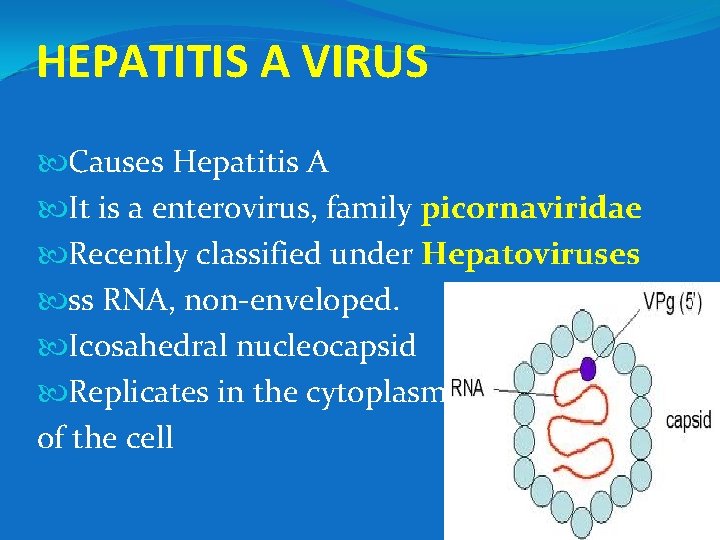 HEPATITIS A VIRUS

Causes Hepatitis A
It is a enterovirus, family picornaviridae
Recently classified under Hepatoviruses
ss RNA, non-enveloped.
Icosahedral nucleocapsid
Replicates in the cytoplasm of the cell

VPg (5')
RNA
capsid